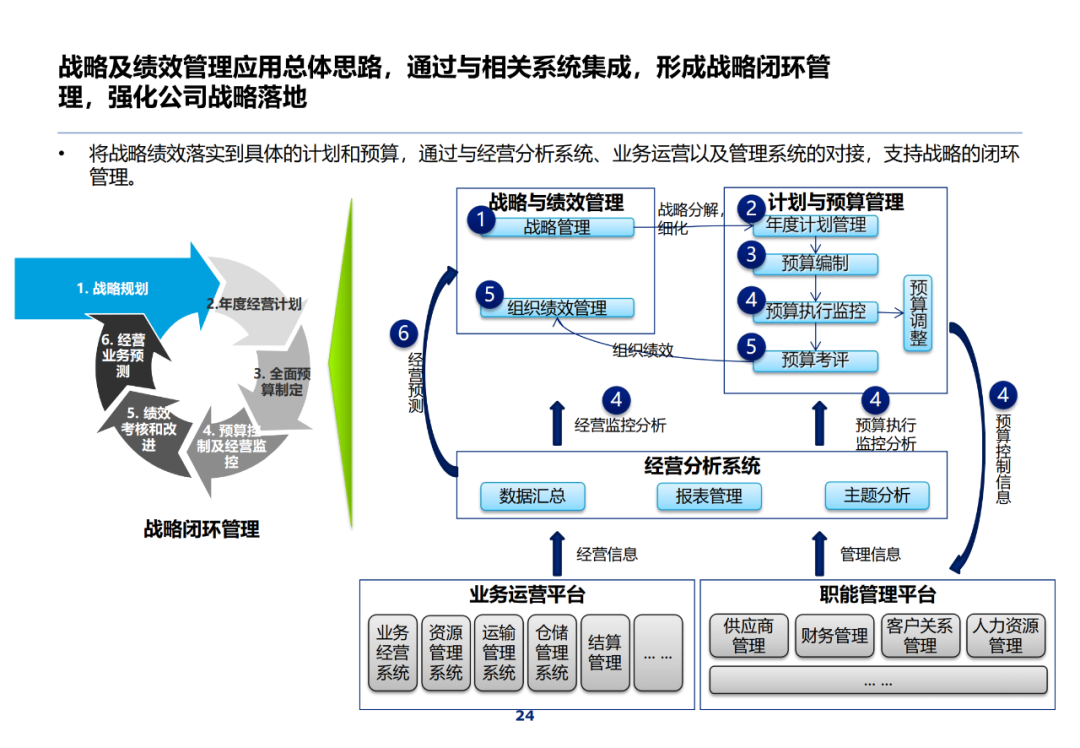 战略及绩效管理应用总体思路，通过与相关系统集成，形成战略闭环管理，强化公司战略落地

• 将战略绩效落实到具体的计划和预算，通过与经营分析系统、业务运营以及管理系统的对接，支持战略的闭环管理。

1. 战略规划
2.年度经营计划
3. 全面预算制定
4. 预算控制及经营监控
5. 绩效考核和改进
6. 经营业务预测

战略闭环管理

战略与绩效管理
1 战略管理
5 组织绩效管理

战略分解，细化

计划与预算管理
2 年度计划管理
3 预算编制
4 预算执行监控
5 预算考评
预算调整

组织绩效

6 经营预测

4 经营监控分析

4 预算执行监控分析

4 预算控制信息

经营分析系统
数据汇总
报表管理
主题分析

经营信息

管理信息

业务运营平台
业务经营系统
资源管理系统
运输管理系统
仓储管理系统
结算管理
… …

职能管理平台
供应商管理
财务管理
客户关系管理
人力资源管理
… …

24